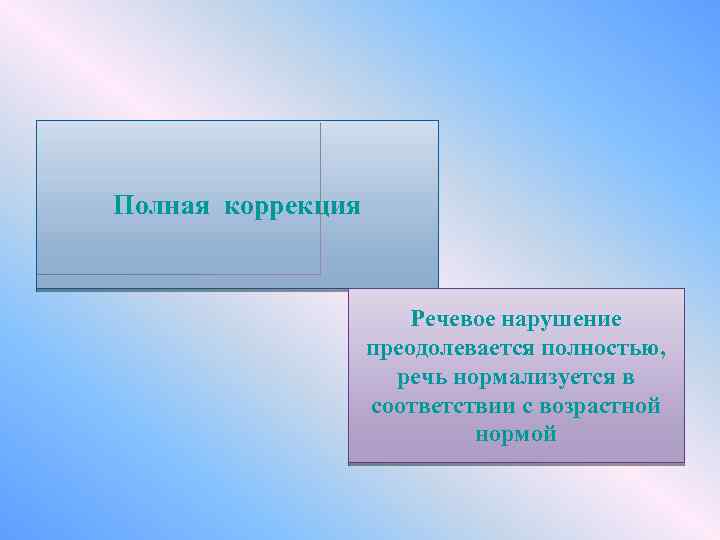 Полная коррекция

Речевое нарушение преодолевается полностью, речь нормализуется в соответствии с возрастной нормой